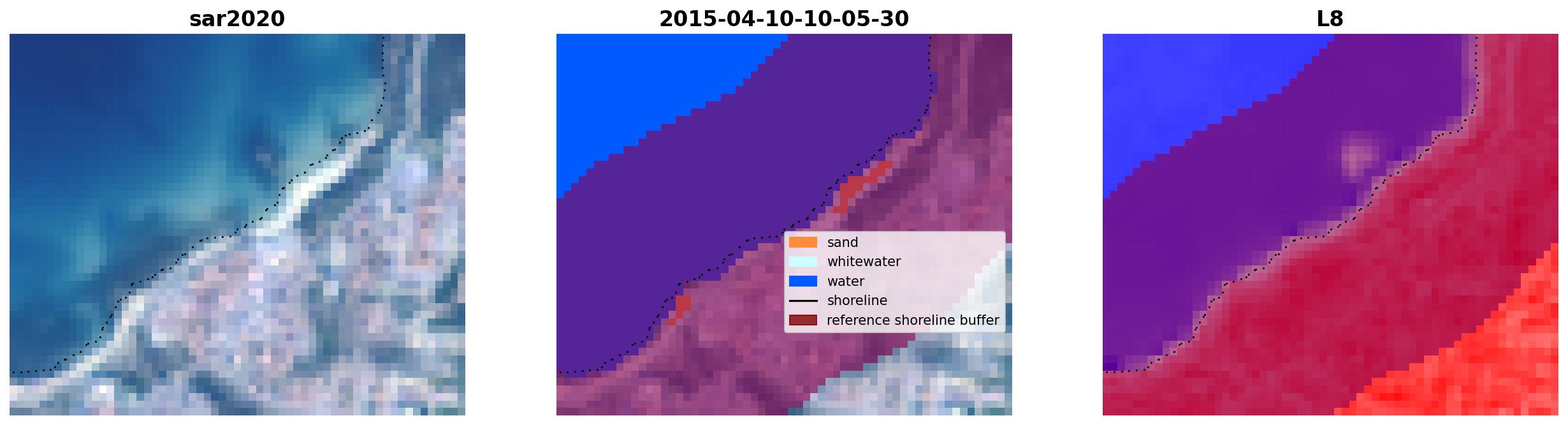 sar2020

2015-04-10-10-05-30

sand
whitewater
water
shoreline
reference shoreline buffer

L8